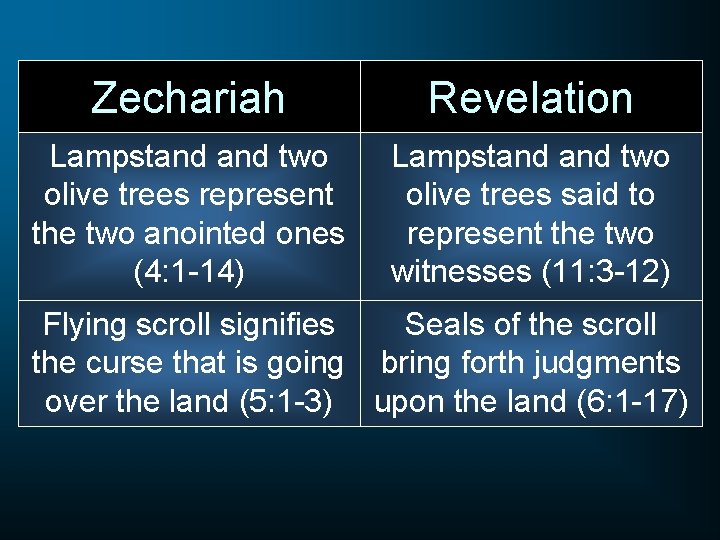 | Zechariah | Revelation |
|---|---|
| Lampstand and two olive trees represent the two anointed ones (4:1-14) | Lampstand and two olive trees said to represent the two witnesses (11:3-12) |
| Flying scroll signifies the curse that is going over the land (5:1-3) | Seals of the scroll bring forth judgments upon the land (6:1-17) |